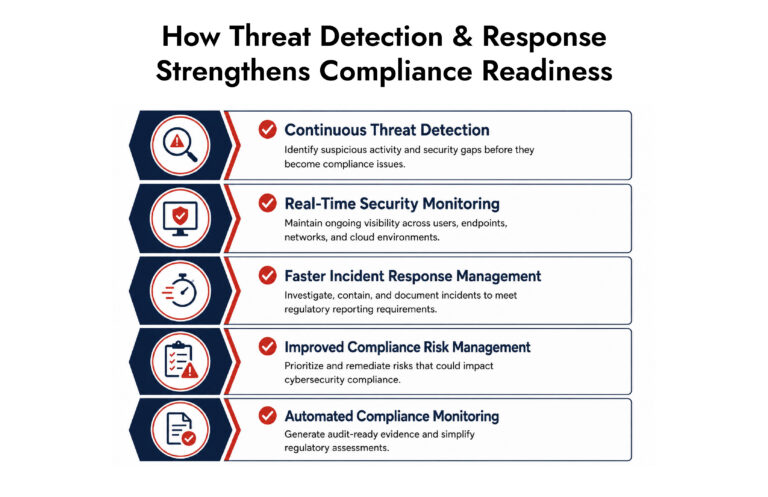 How Threat Detection & Response Strengthens Compliance Readiness

Continuous Threat Detection
Identify suspicious activity and security gaps before they become compliance issues.

Real-Time Security Monitoring
Maintain ongoing visibility across users, endpoints, networks, and cloud environments.

Faster Incident Response Management
Investigate, contain, and document incidents to meet regulatory reporting requirements.

Improved Compliance Risk Management
Prioritize and remediate risks that could impact cybersecurity compliance.

Automated Compliance Monitoring
Generate audit-ready evidence and simplify regulatory assessments.